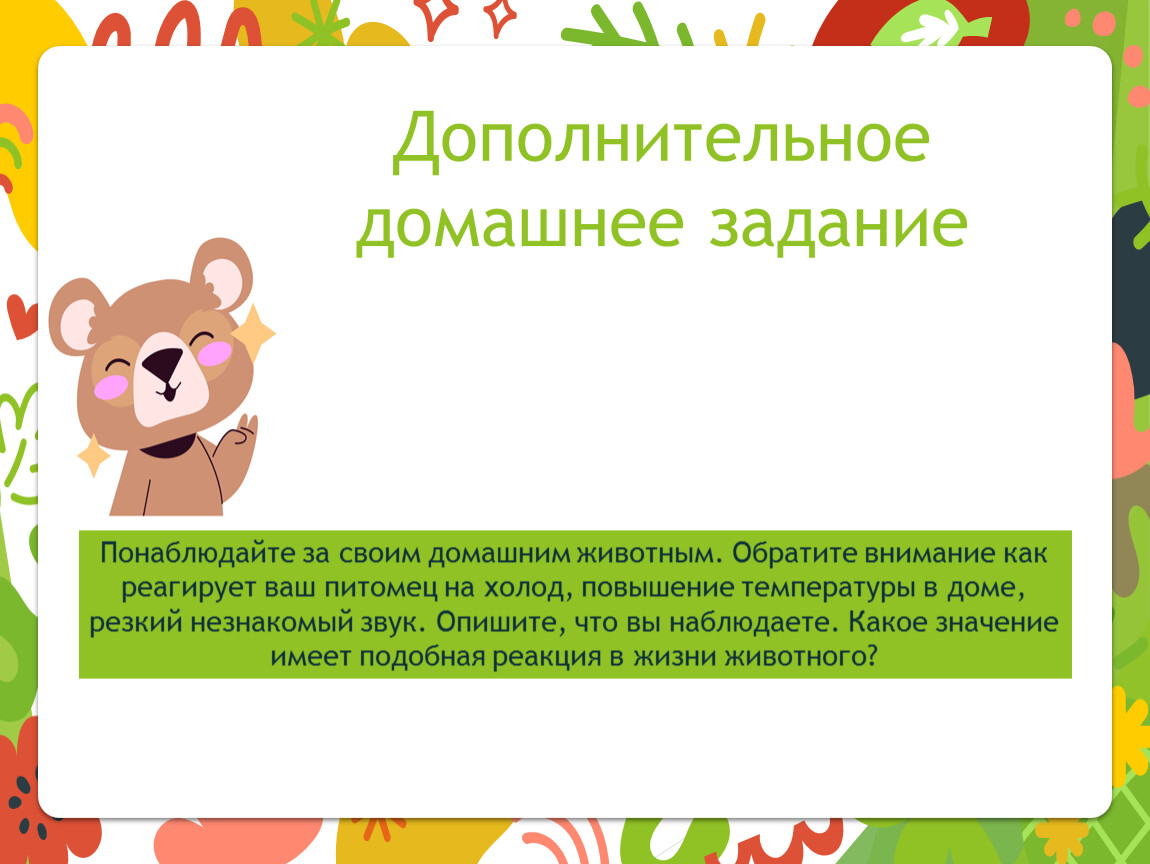 Дополнительное домашнее задание

Понаблюдайте за своим домашним животным. Обратите внимание как реагирует ваш питомец на холод, повышение температуры в доме, резкий незнакомый звук. Опишите, что вы наблюдаете. Какое значение имеет подобная реакция в жизни животного?